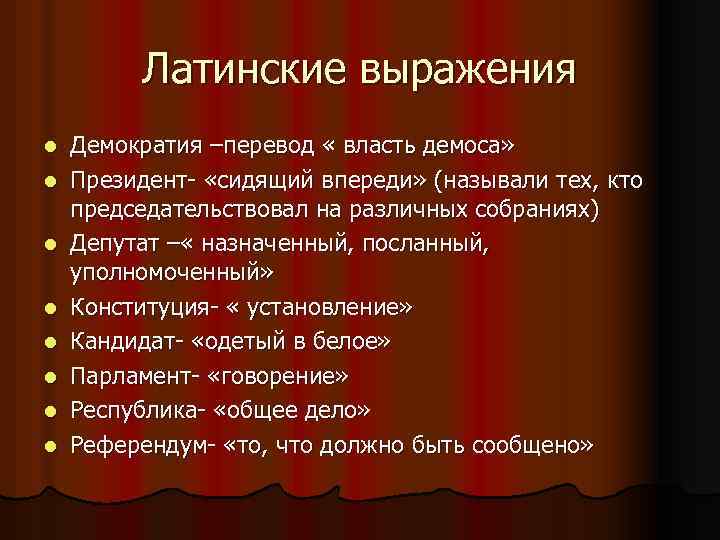 Латинские выражения

- Демократия –перевод « власть демоса»
- Президент- «сидящий впереди» (называли тех, кто председательствовал на различных собраниях)
- Депутат –« назначенный, посланный, уполномоченный»
- Конституция- « установление»
- Кандидат- «одетый в белое»
- Парламент- «говорение»
- Республика- «общее дело»
- Референдум- «то, что должно быть сообщено»